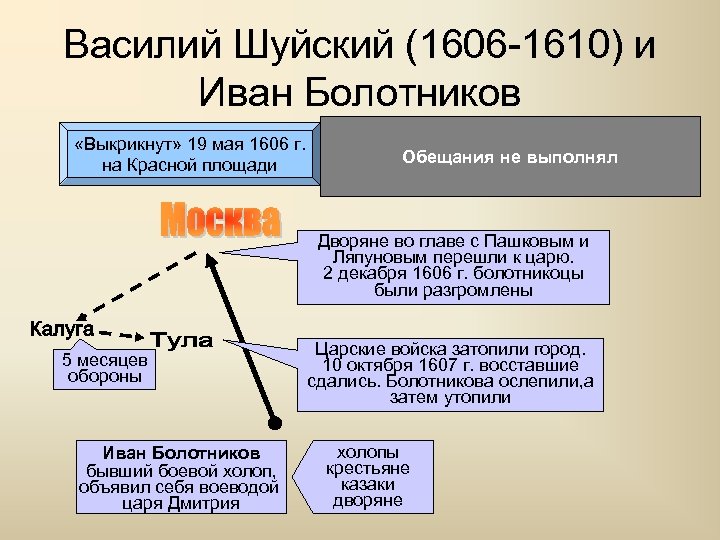 Василий Шуйский (1606-1610) и Иван Болотников

«Выкрикнут» 19 мая 1606 г. на Красной площади

Обещания не выполнял

Москва

Дворяне во главе с Пашковым и Ляпуновым перешли к царю. 2 декабря 1606 г. болотникоцы были разгромлены

Калуга

Тула

5 месяцев обороны

Царские войска затопили город. 10 октября 1607 г. восставшие сдались. Болотникова ослепили,а затем утопили

Иван Болотников бывший боевой холоп, объявил себя воеводой царя Дмитрия

холопы
крестьяне
казаки
дворяне